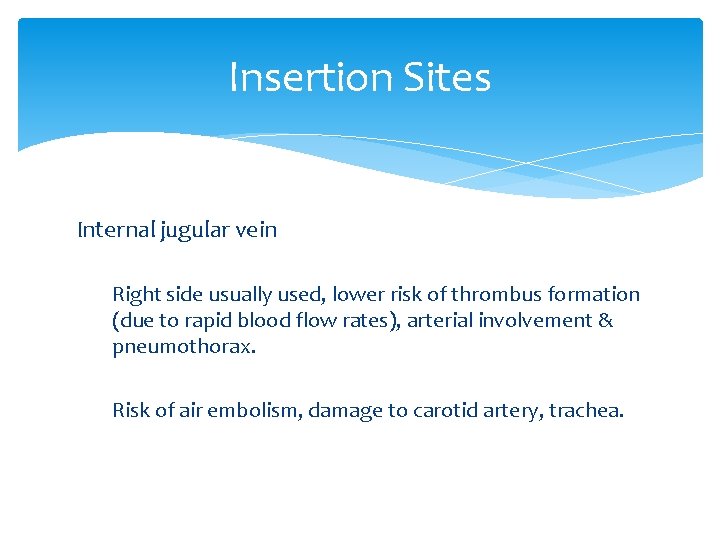 Insertion Sites

Internal jugular vein

Right side usually used, lower risk of thrombus formation (due to rapid blood flow rates), arterial involvement & pneumothorax.

Risk of air embolism, damage to carotid artery, trachea.